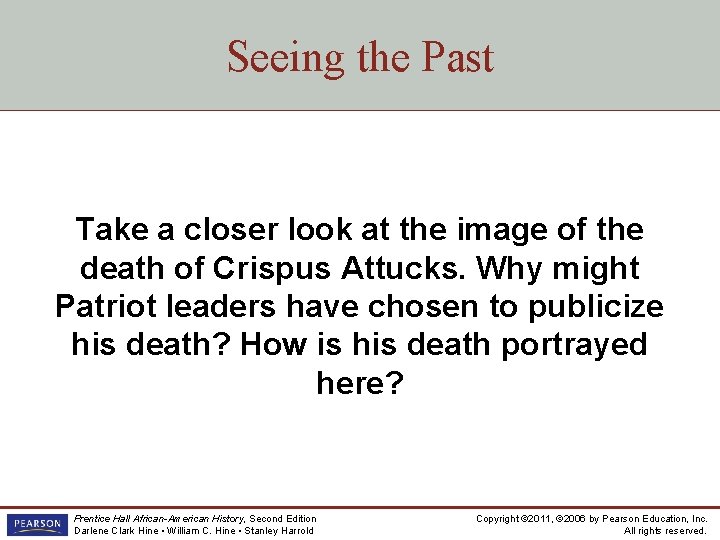 Seeing the Past

Take a closer look at the image of the death of Crispus Attucks. Why might Patriot leaders have chosen to publicize his death? How is his death portrayed here?

PEARSON

Prentice Hall African-American History, Second Edition
Darlene Clark Hine • William C. Hine • Stanley Harrold

Copyright ©2011, ©2006 by Pearson Education, Inc.
All rights reserved.